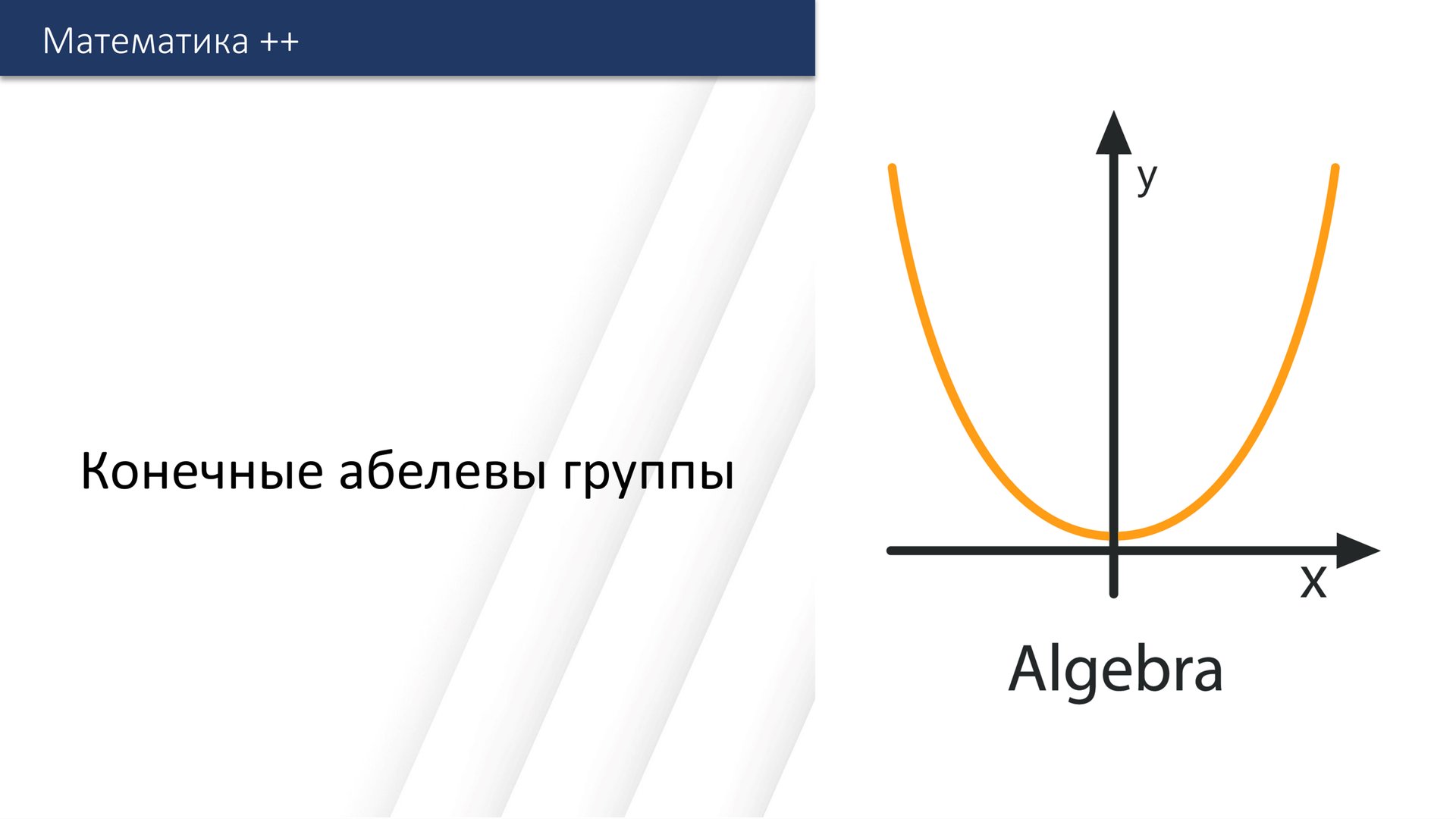 Математика ++

Конечные абелевы группы

y

x

Algebra